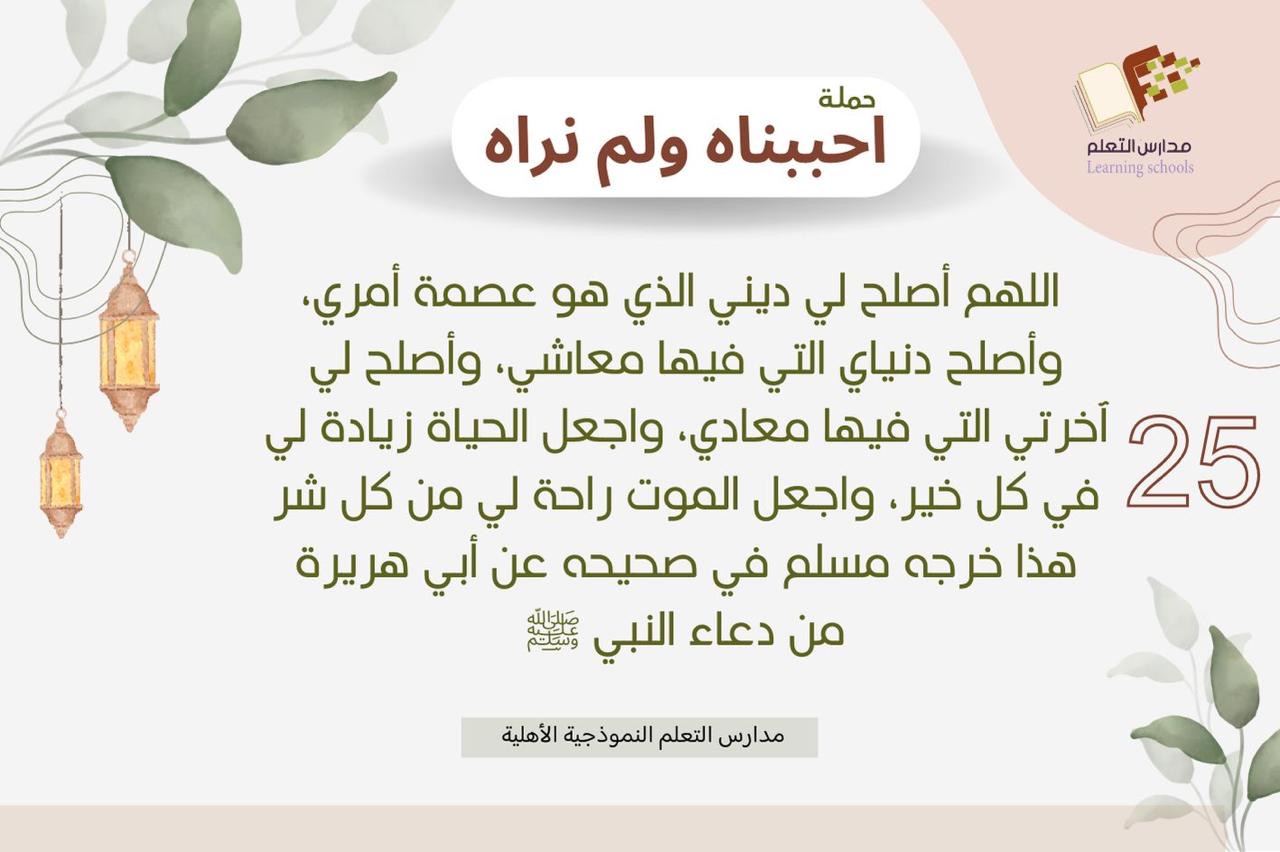 مدارس التعلم
Learning schools

حملة
احببناه ولم نراه

25

اللهم أصلح لي ديني الذي هو عصمة أمري، وأصلح دنياي التي فيها معاشي، وأصلح لي آخرتي التي فيها معادي، واجعل الحياة زيادة لي في كل خير، واجعل الموت راحة لي من كل شر هذا خرجه مسلم في صحيحه عن أبي هريرة من دعاء النبي ﷺ

مدارس التعلم النموذجية الأهلية